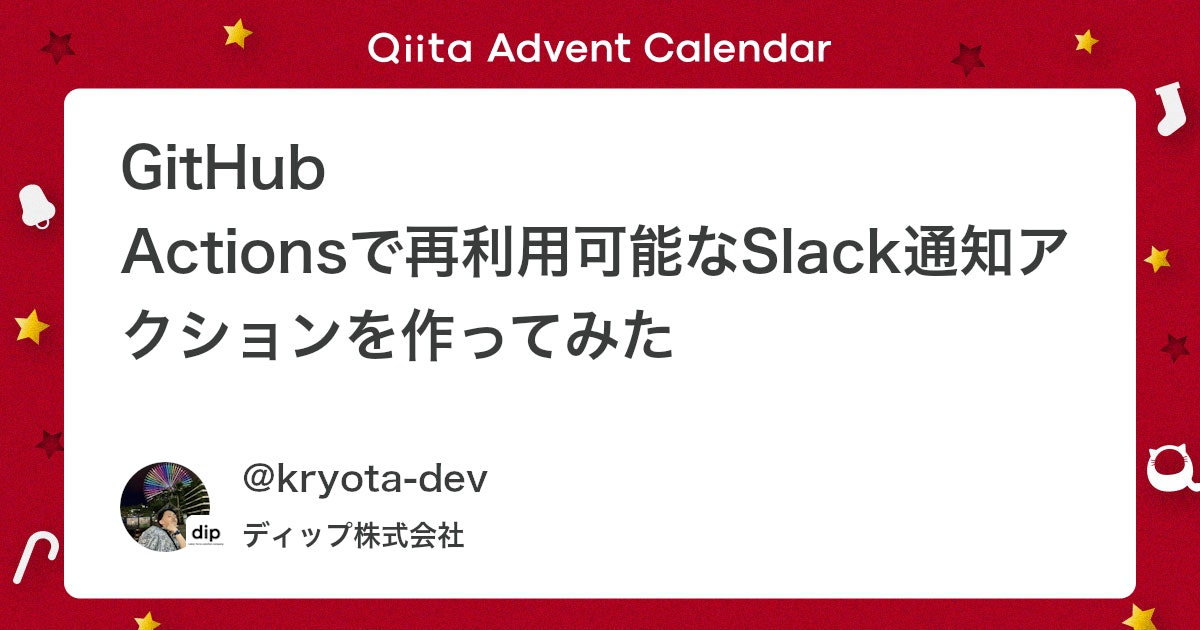 Qiita Advent Calendar

GitHub Actionsで再利用可能なSlack通知アクションを作ってみた

dip

@kryota-dev

ディップ株式会社